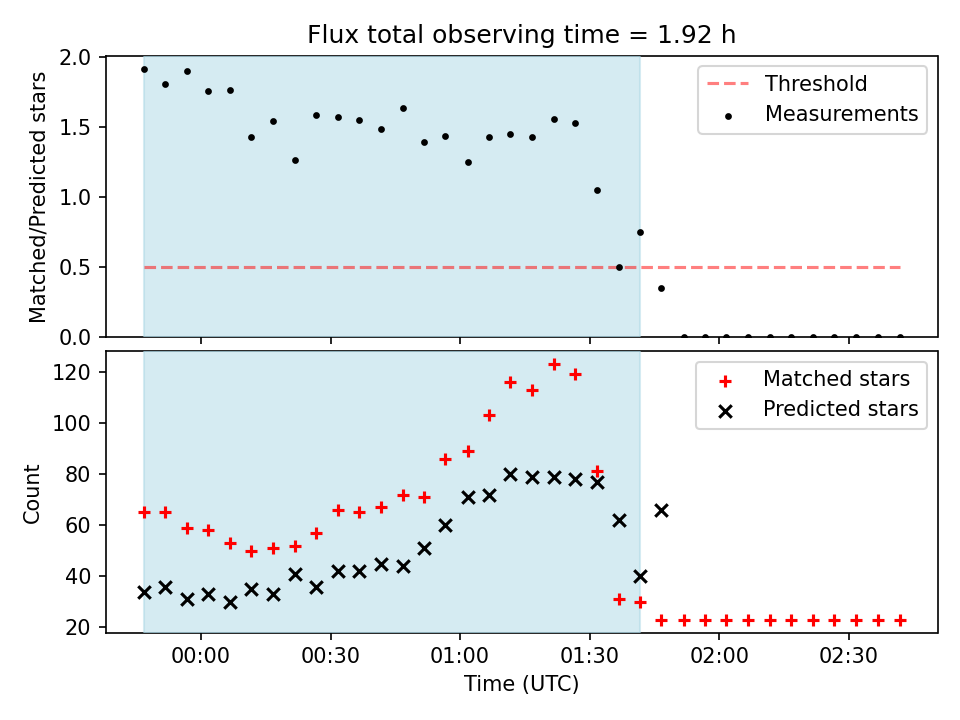 Flux total observing time = 1.92 h

Matched/Predicted stars

2.0
1.5
1.0
0.5
0.0

Threshold
Measurements

Count

120
100
80
60
40
20

Matched stars
Predicted stars

00:00
00:30
01:00
01:30
02:00
02:30

Time (UTC)